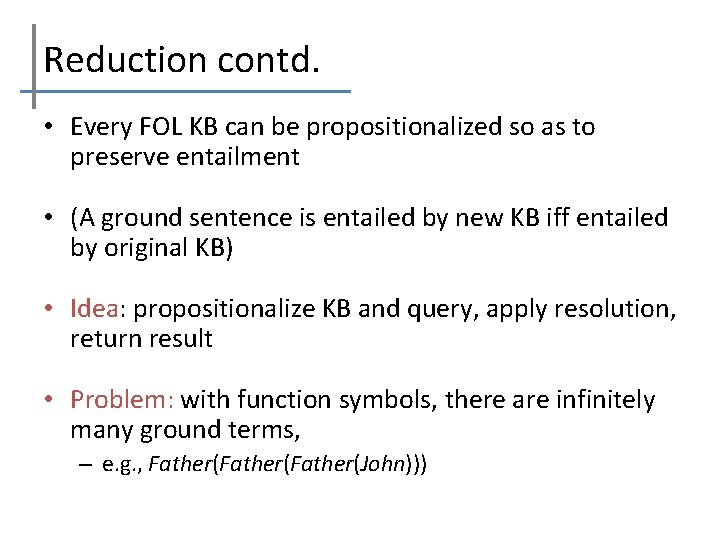 Reduction contd.

• Every FOL KB can be propositionalized so as to preserve entailment

• (A ground sentence is entailed by new KB iff entailed by original KB)

• Idea: propositionalize KB and query, apply resolution, return result

• Problem: with function symbols, there are infinitely many ground terms,

– e.g., Father(Father(Father(John)))